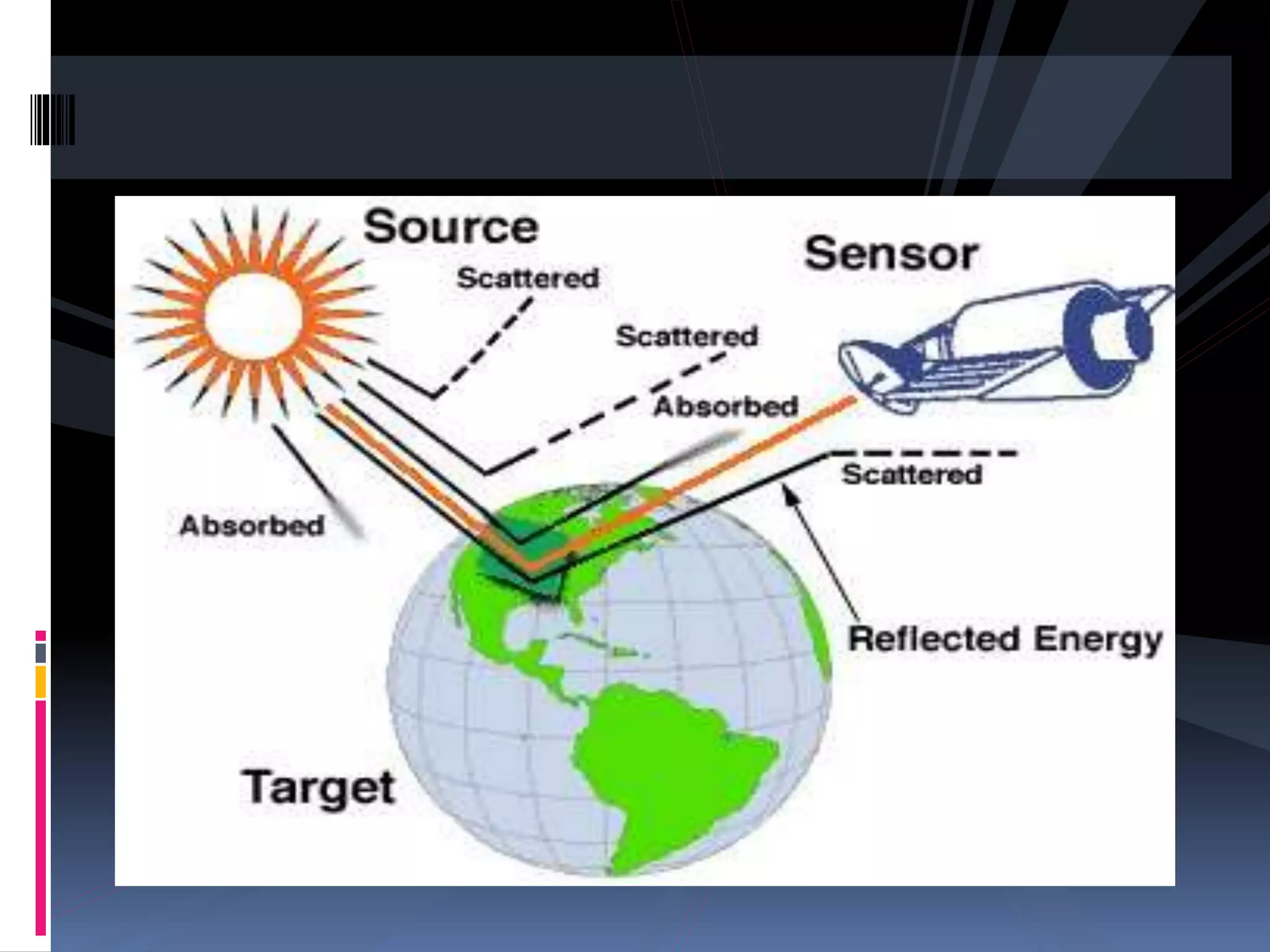 Source

Sensor

Scattered

Scattered

Absorbed

Scattered

Absorbed

Reflected Energy

Target